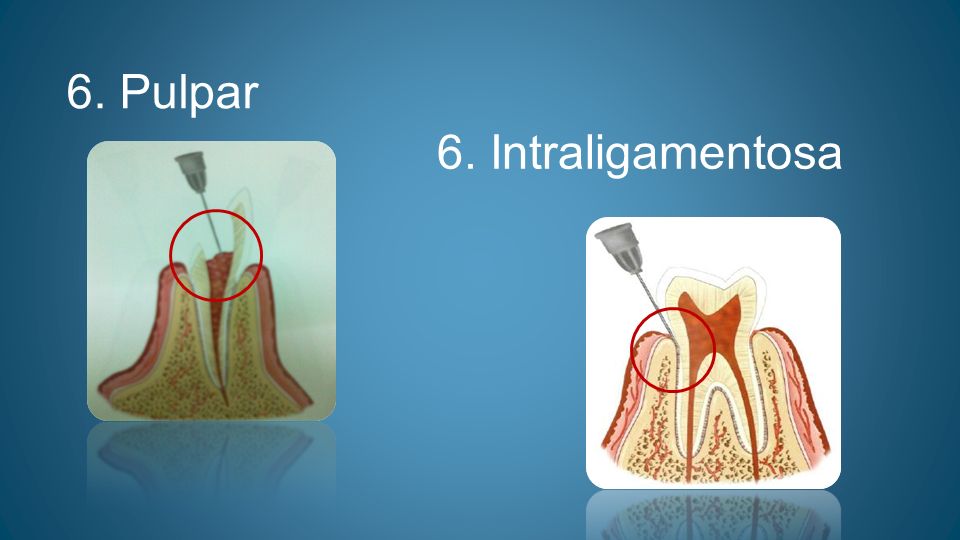 6. Pulpar

6. Intraligamentosa